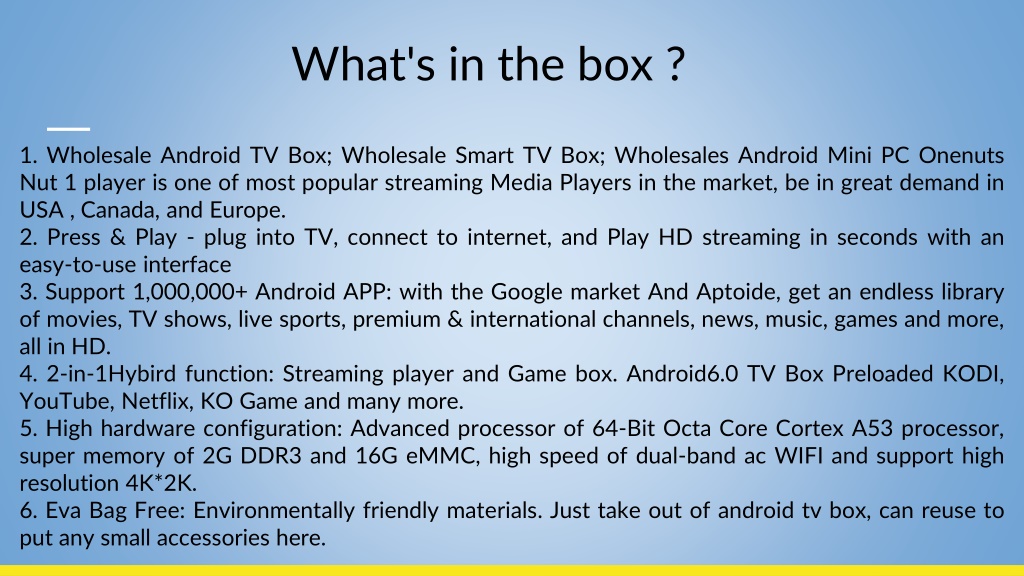 What's in the box ?

1. Wholesale Android TV Box; Wholesale Smart TV Box; Wholesales Android Mini PC Onenuts Nut 1 player is one of most popular streaming Media Players in the market, be in great demand in USA , Canada, and Europe.
2. Press & Play - plug into TV, connect to internet, and Play HD streaming in seconds with an easy-to-use interface
3. Support 1,000,000+ Android APP: with the Google market And Aptoide, get an endless library of movies, TV shows, live sports, premium & international channels, news, music, games and more, all in HD.
4. 2-in-1Hybird function: Streaming player and Game box. Android6.0 TV Box Preloaded KODI, YouTube, Netflix, KO Game and many more.
5. High hardware configuration: Advanced processor of 64-Bit Octa Core Cortex A53 processor, super memory of 2G DDR3 and 16G eMMC, high speed of dual-band ac WIFI and support high resolution 4K*2K.
6. Eva Bag Free: Environmentally friendly materials. Just take out of android tv box, can reuse to put any small accessories here.